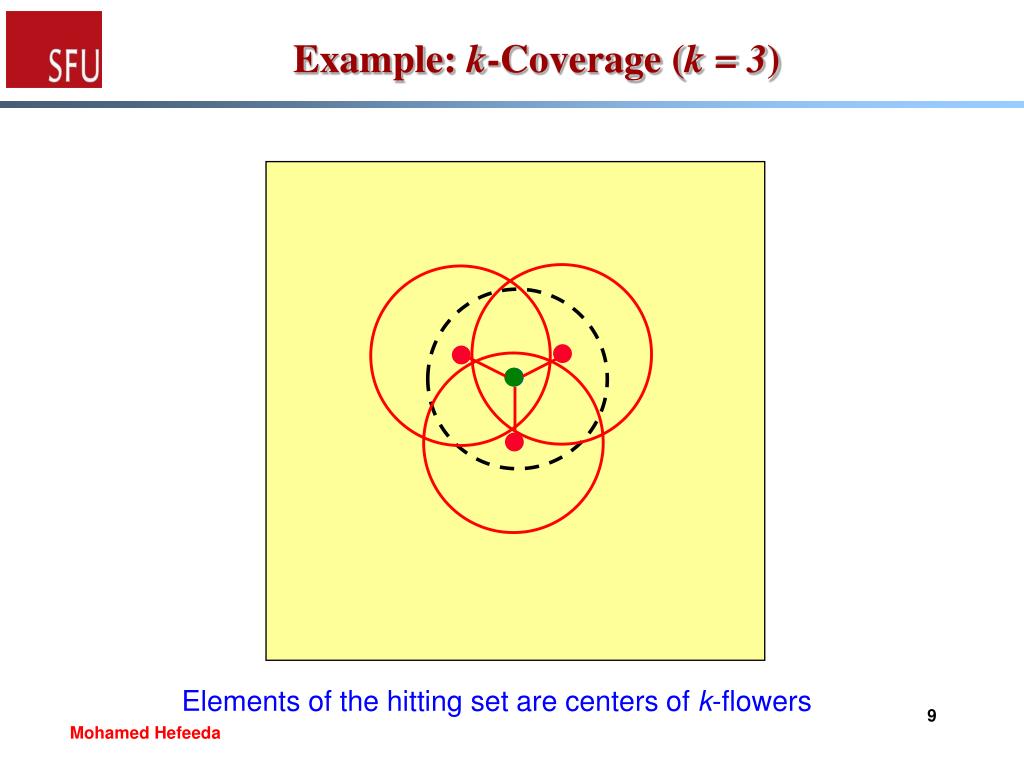 SFU

Example: $k$-Coverage ($k = 3$)

Elements of the hitting set are centers of $k$-flowers

9

Mohamed Hefeeda